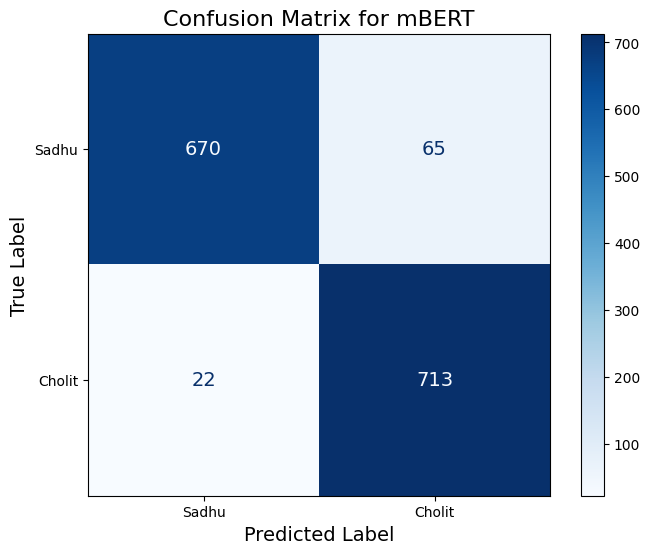 Confusion Matrix for mBERT

True Label

Sadhu
Cholit

670
65
22
713

Sadhu
Cholit

Predicted Label

700
600
500
400
300
200
100